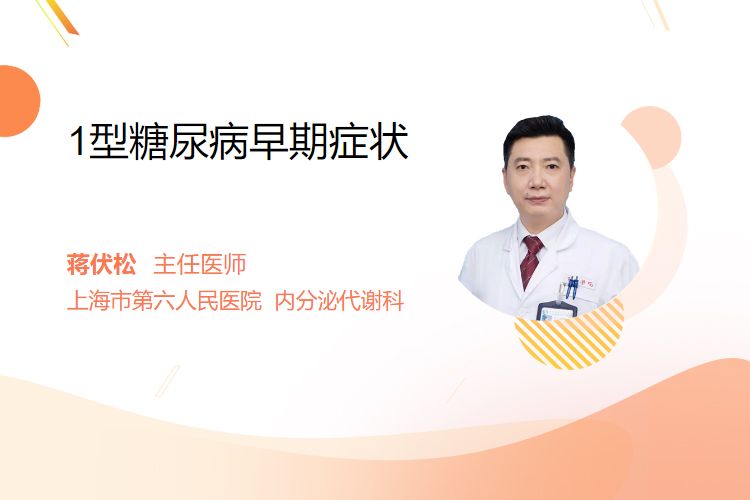 1型糖尿病早期症状

蒋伏松 主任医师
上海市第六人民医院 内分泌代谢科